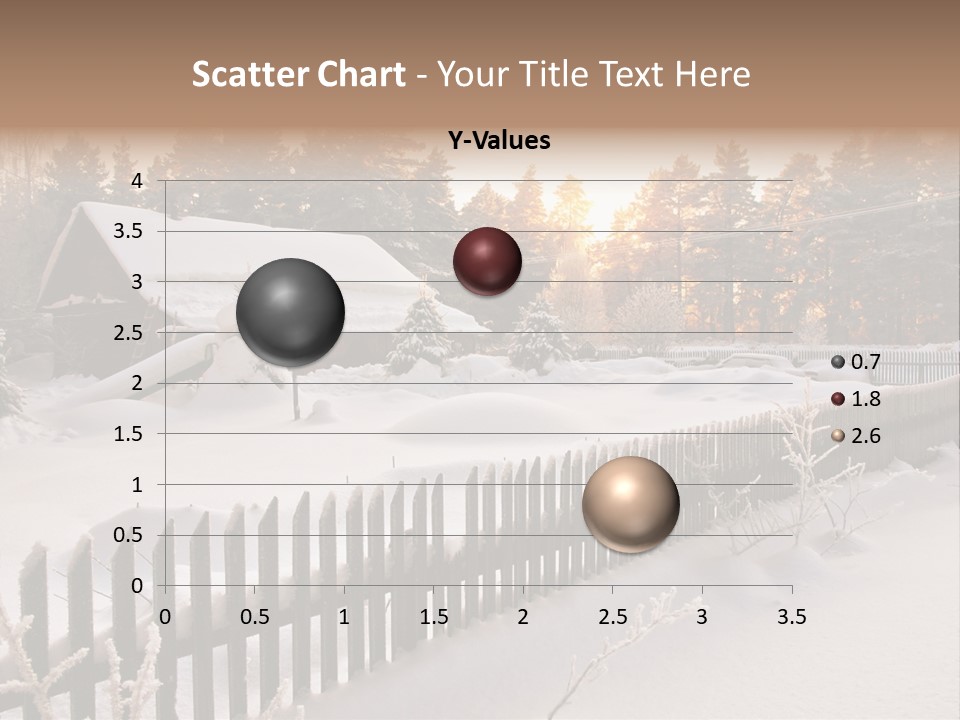 Scatter Chart - Your Title Text Here

Y-Values

4
3.5
3
2.5
2
1.5
1
0.5
0

0 0.5 1 1.5 2 2.5 3 3.5

0.7
1.8
2.6